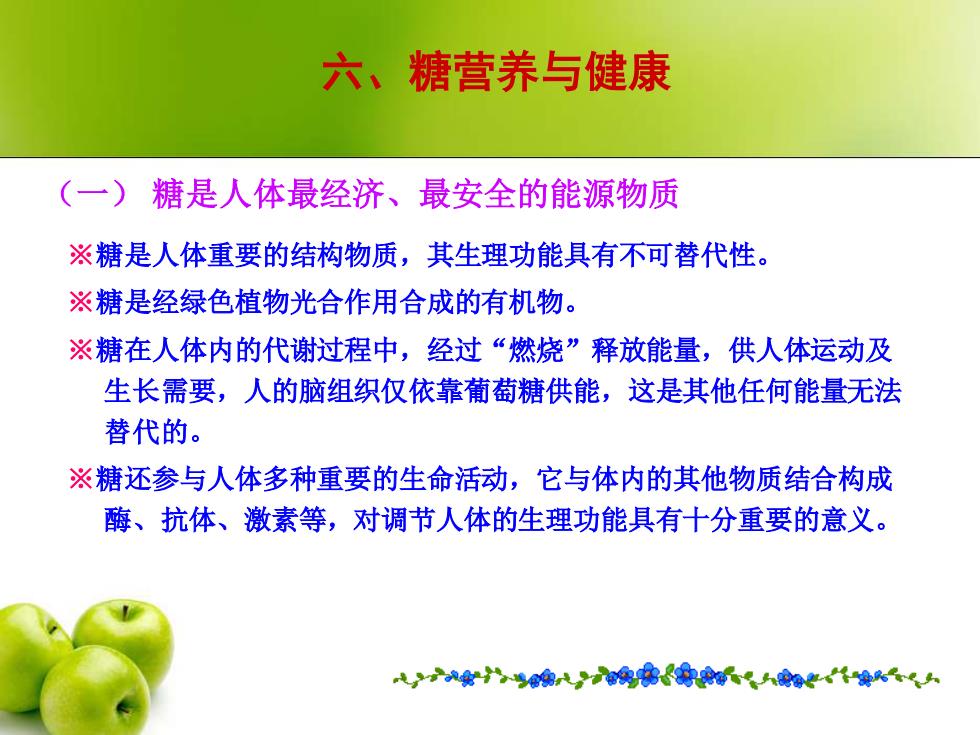 六、糖营养与健康

（一） 糖是人体最经济、最安全的能源物质

※糖是人体重要的结构物质，其生理功能具有不可替代性。

※糖是经绿色植物光合作用合成的有机物。

※糖在人体内的代谢过程中，经过“燃烧”释放能量，供人体运动及生长需要，人的脑组织仅依靠葡萄糖供能，这是其他任何能量无法替代的。

※糖还参与人体多种重要的生命活动，它与体内的其他物质结合构成酶、抗体、激素等，对调节人体的生理功能具有十分重要的意义。